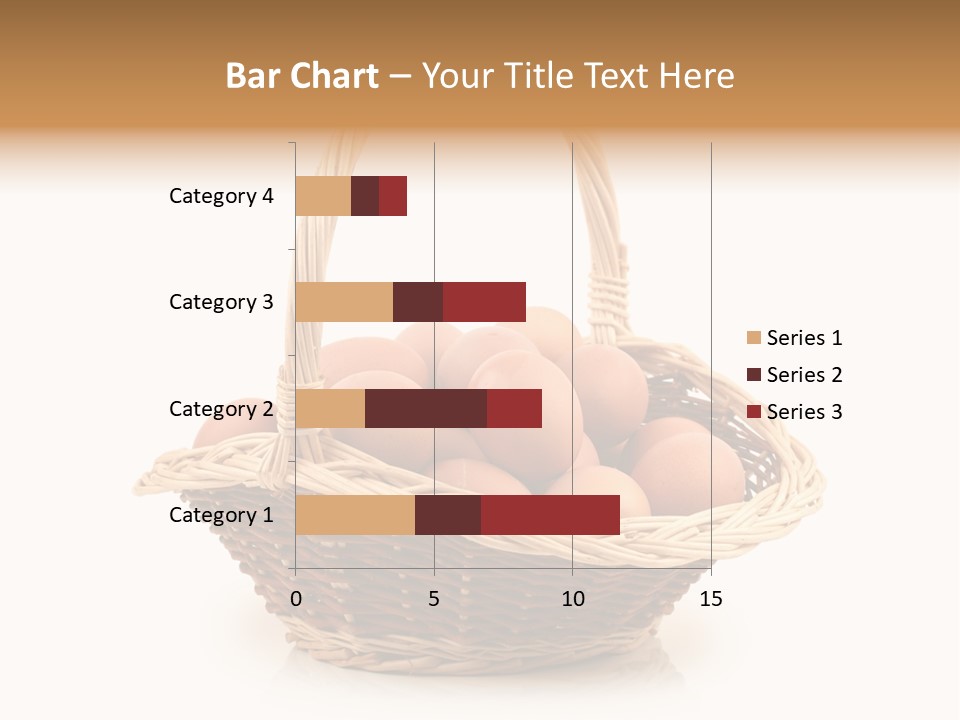 Bar Chart – Your Title Text Here

Category 4
Category 3
Category 2
Category 1

0
5
10
15

Series 1
Series 2
Series 3